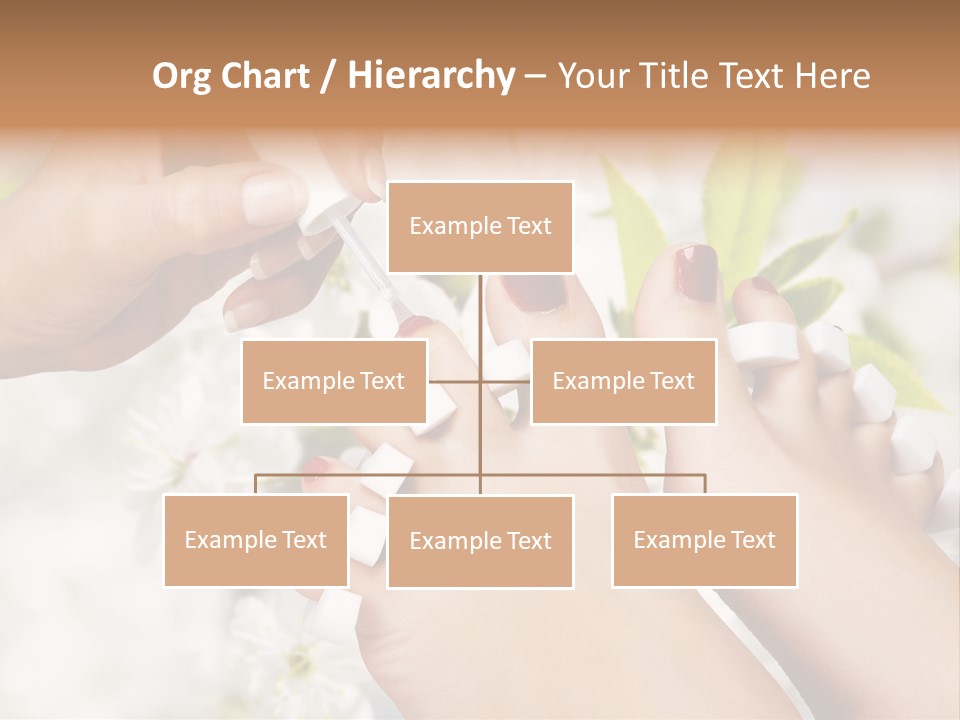 Org Chart / Hierarchy – Your Title Text Here

Example Text

Example Text

Example Text

Example Text

Example Text

Example Text